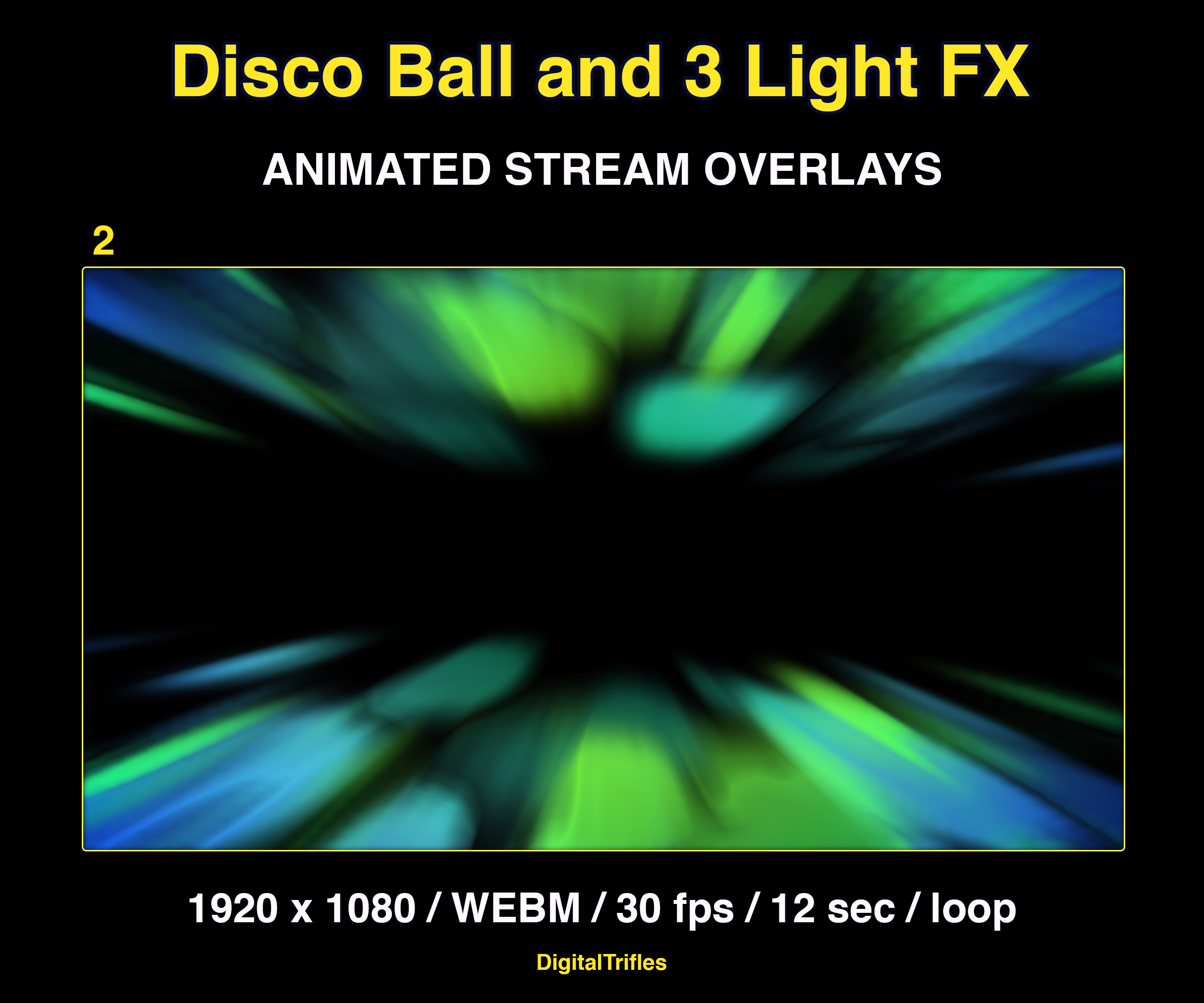 Disco Ball and 3 Light FX

ANIMATED STREAM OVERLAYS

2

1920 x 1080 / WEBM / 30 fps / 12 sec / loop

DigitalTrifles